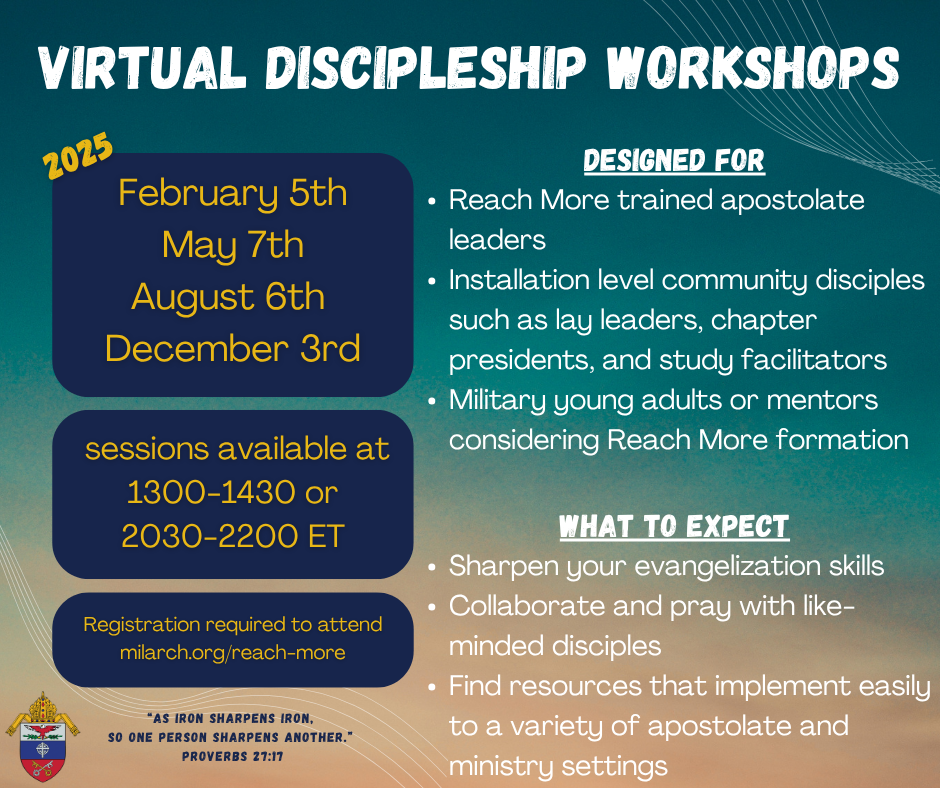 VIRTUAL DISCIPLESHIP WORKSHOPS

2025

February 5th
May 7th
August 6th
December 3rd

sessions available at 1300-1430 or 2030-2200 ET

Registration required to attend milarch.org/reach-more

"AS IRON SHARPENS IRON, SO ONE PERSON SHARPENS ANOTHER." PROVERBS 27:17

DESIGNED FOR

• Reach More trained apostolate leaders
• Installation level community disciples such as lay leaders, chapter presidents, and study facilitators
• Military young adults or mentors considering Reach More formation

WHAT TO EXPECT

• Sharpen your evangelization skills
• Collaborate and pray with like-minded disciples
• Find resources that implement easily to a variety of apostolate and ministry settings